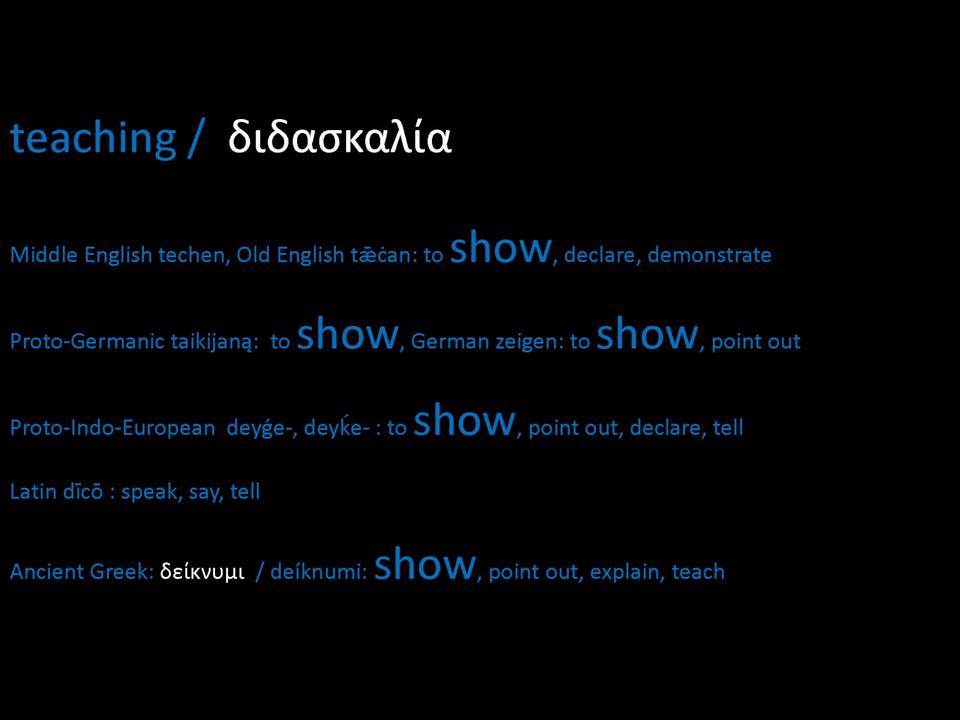 teaching / διδασκαλία

Middle English techen, Old English tǣċan: to show, declare, demonstrate

Proto-Germanic taikijaną: to show, German zeigen: to show, point out

Proto-Indo-European deyǵe-, deyḱe- : to show, point out, declare, tell

Latin dīcō : speak, say, tell

Ancient Greek: δείκνυμι / deíknumi: show, point out, explain, teach